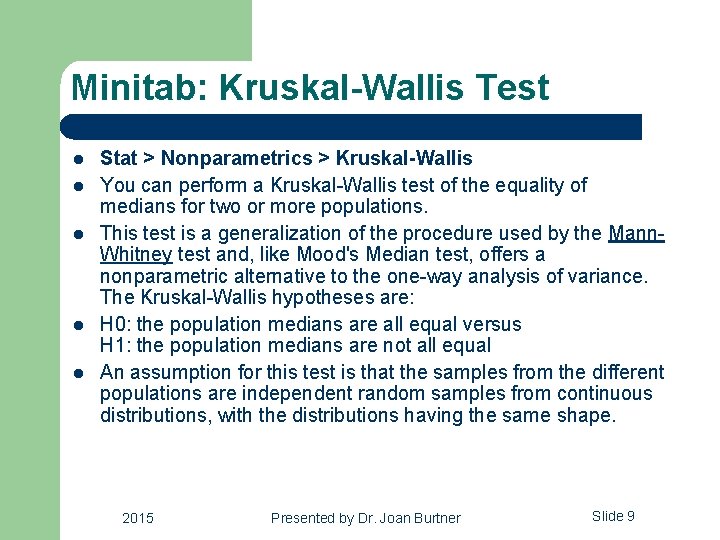 Minitab: Kruskal-Wallis Test

- Stat > Nonparametrics > Kruskal-Wallis
- You can perform a Kruskal-Wallis test of the equality of medians for two or more populations.
- This test is a generalization of the procedure used by the Mann-Whitney test and, like Mood's Median test, offers a nonparametric alternative to the one-way analysis of variance. The Kruskal-Wallis hypotheses are:
- H0: the population medians are all equal versus
H1: the population medians are not all equal
- An assumption for this test is that the samples from the different populations are independent random samples from continuous distributions, with the distributions having the same shape.

2015 Presented by Dr. Joan Burtner Slide 9